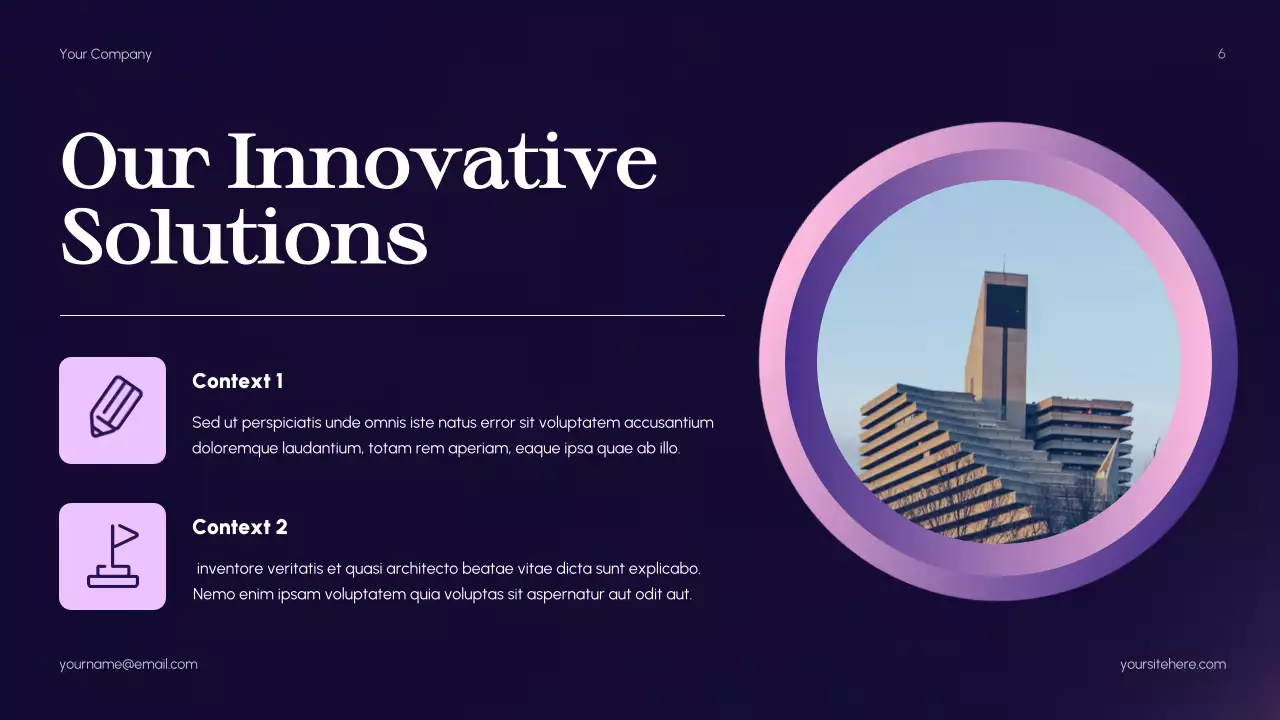 Your Company

6

Our Innovative Solutions

Context 1

Sed ut perspiciatis unde omnis iste natus error sit voluptatem accusantium doloremque laudantium, totam rem aperiam, eaque ipsa quae ab illo.

Context 2

inventore veritatis et quasi architecto beatae vitae dicta sunt explicabo. Nemo enim ipsam voluptatem quia voluptas sit aspernatur aut odit aut.

yourname@email.com

yoursitehere.com